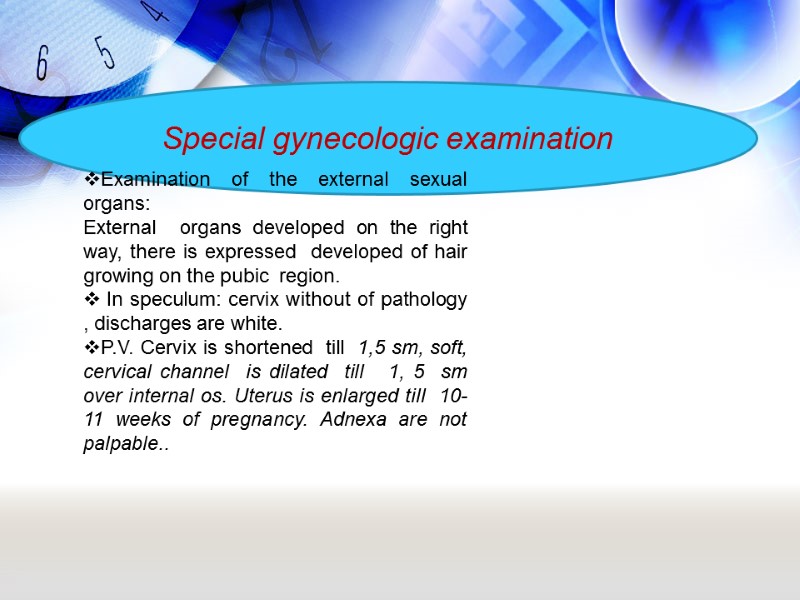 6 5 4

Special gynecologic examination

❖Examination of the external sexual organs:
External organs developed on the right way, there is expressed developed of hair growing on the pubic region.
❖ In speculum: cervix without of pathology , discharges are white.
❖P.V. Cervix is shortened till 1,5 sm, soft, cervical channel is dilated till 1, 5 sm over internal os. Uterus is enlarged till 10-11 weeks of pregnancy. Adnexa are not palpable..